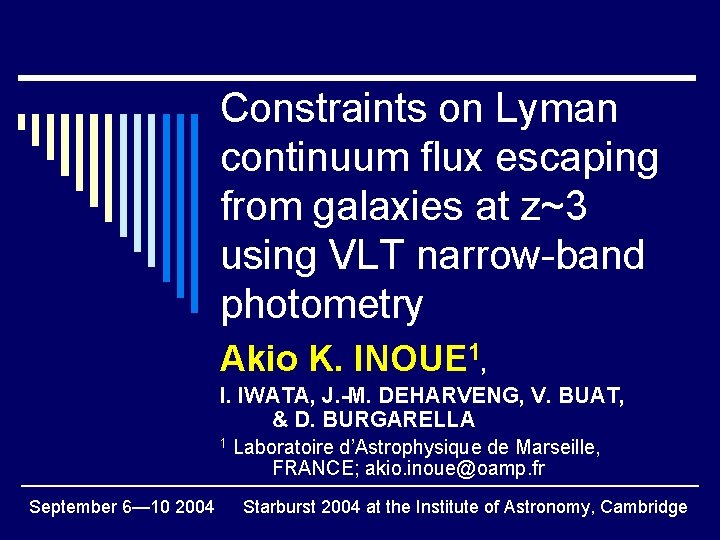 Constraints on Lyman continuum flux escaping from galaxies at z~3 using VLT narrow-band photometry

Akio K. INOUE$^1$,

I. IWATA, J.-M. DEHARVENG, V. BUAT, & D. BURGARELLA

$^1$ Laboratoire d'Astrophysique de Marseille, FRANCE; akio.inoue@oamp.fr

September 6—10 2004 Starburst 2004 at the Institute of Astronomy, Cambridge